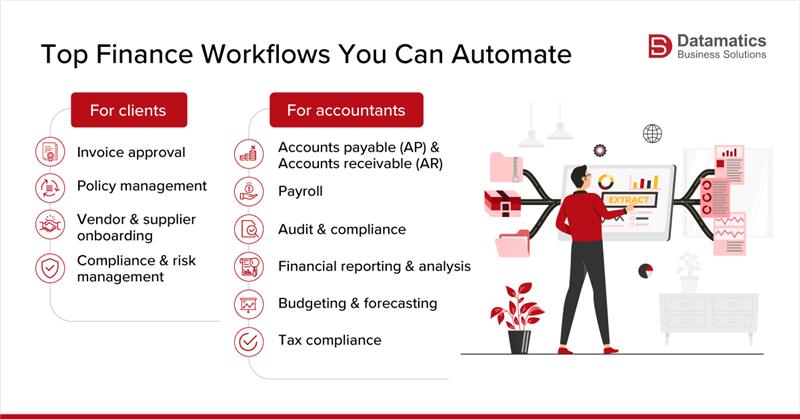 Top Finance Workflows You Can Automate

Datamatics
Business Solutions

For clients

Invoice approval

Policy management

Vendor & supplier onboarding

Compliance & risk management

For accountants

Accounts payable (AP) & Accounts receivable (AR)

Payroll

Audit & compliance

Financial reporting & analysis

Budgeting & forecasting

Tax compliance

EXTRACT